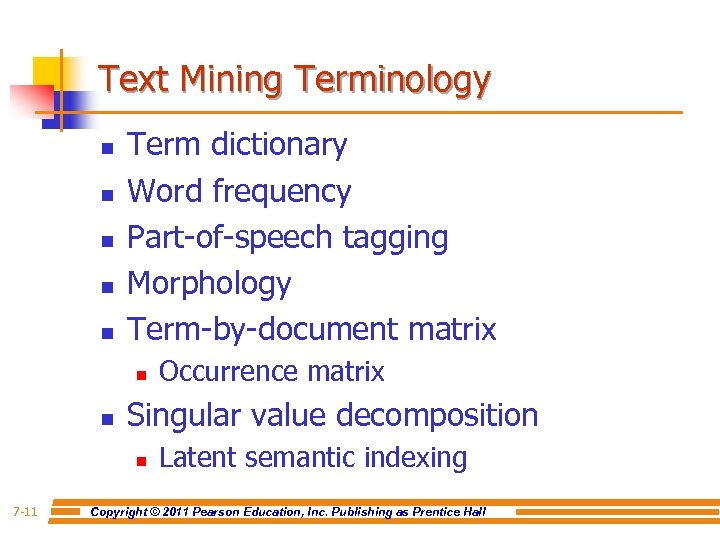 Text Mining Terminology

- Term dictionary
- Word frequency
- Part-of-speech tagging
- Morphology
- Term-by-document matrix
  - Occurrence matrix
- Singular value decomposition
  - Latent semantic indexing

7-11 Copyright © 2011 Pearson Education, Inc. Publishing as Prentice Hall